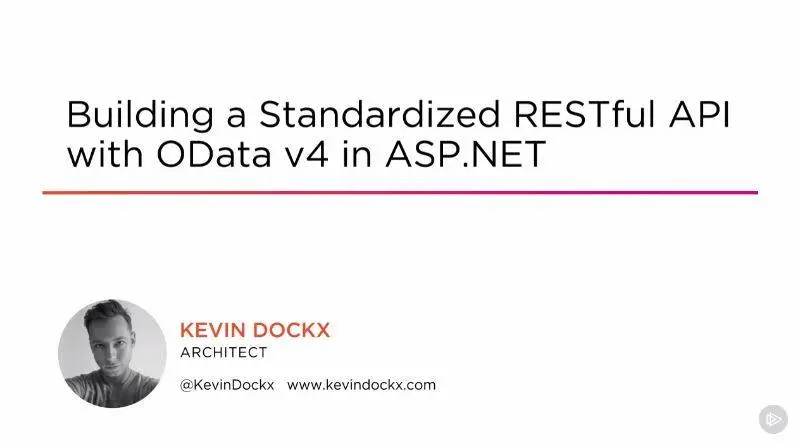 Building a Standardized RESTful API with OData v4 in ASP.NET

KEVIN DOCKX
ARCHITECT

@KevinDockx www.kevindockx.com